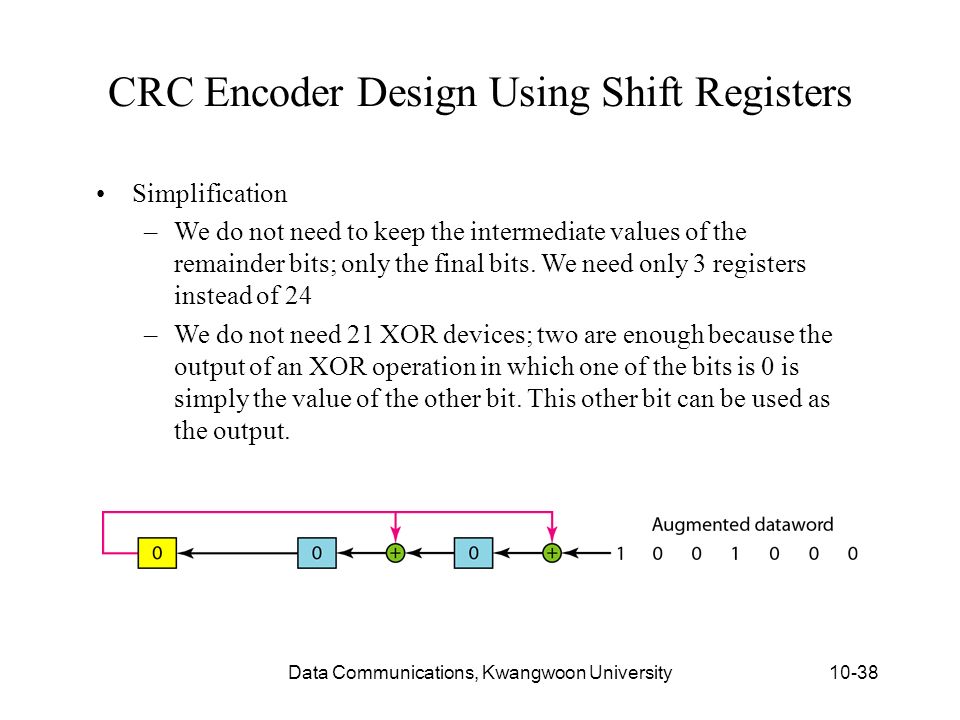 CRC Encoder Design Using Shift Registers

• Simplification
– We do not need to keep the intermediate values of the remainder bits; only the final bits. We need only 3 registers instead of 24
– We do not need 21 XOR devices; two are enough because the output of an XOR operation in which one of the bits is 0 is simply the value of the other bit. This other bit can be used as the output.

0 0 + 0 +

Augmented dataword
1 0 0 1 0 0 0

Data Communications, Kwangwoon University
10-38